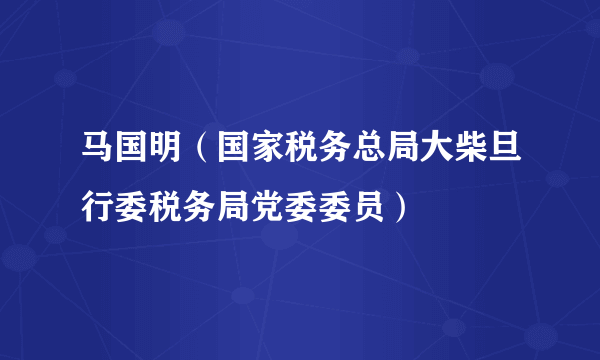 马国明（国家税务总局大柴旦行委税务局党委委员）